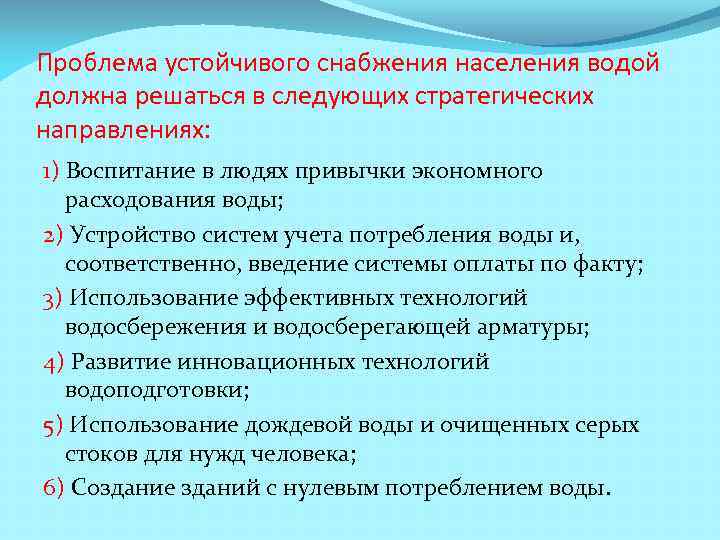 Проблема устойчивого снабжения населения водой должна решаться в следующих стратегических направлениях:

1) Воспитание в людях привычки экономного расходования воды;

2) Устройство систем учета потребления воды и, соответственно, введение системы оплаты по факту;

3) Использование эффективных технологий водосбережения и водосберегающей арматуры;

4) Развитие инновационных технологий водоподготовки;

5) Использование дождевой воды и очищенных серых стоков для нужд человека;

6) Создание зданий с нулевым потреблением воды.